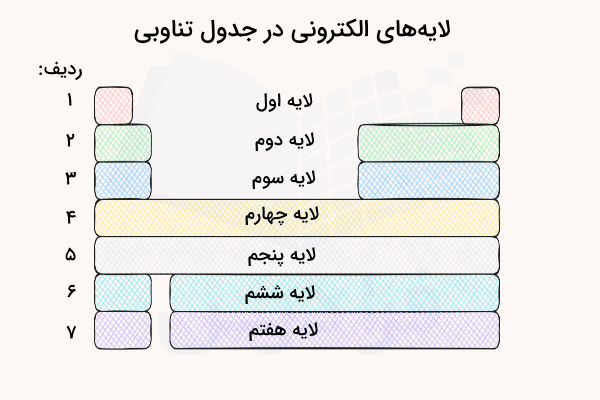 لایه‌های الکترونی در جدول تناوبی

ردیف:

۱ لایه اول

۲ لایه دوم

۳ لایه سوم

۴ لایه چهارم

۵ لایه پنجم

۶ لایه ششم

۷ لایه هفتم